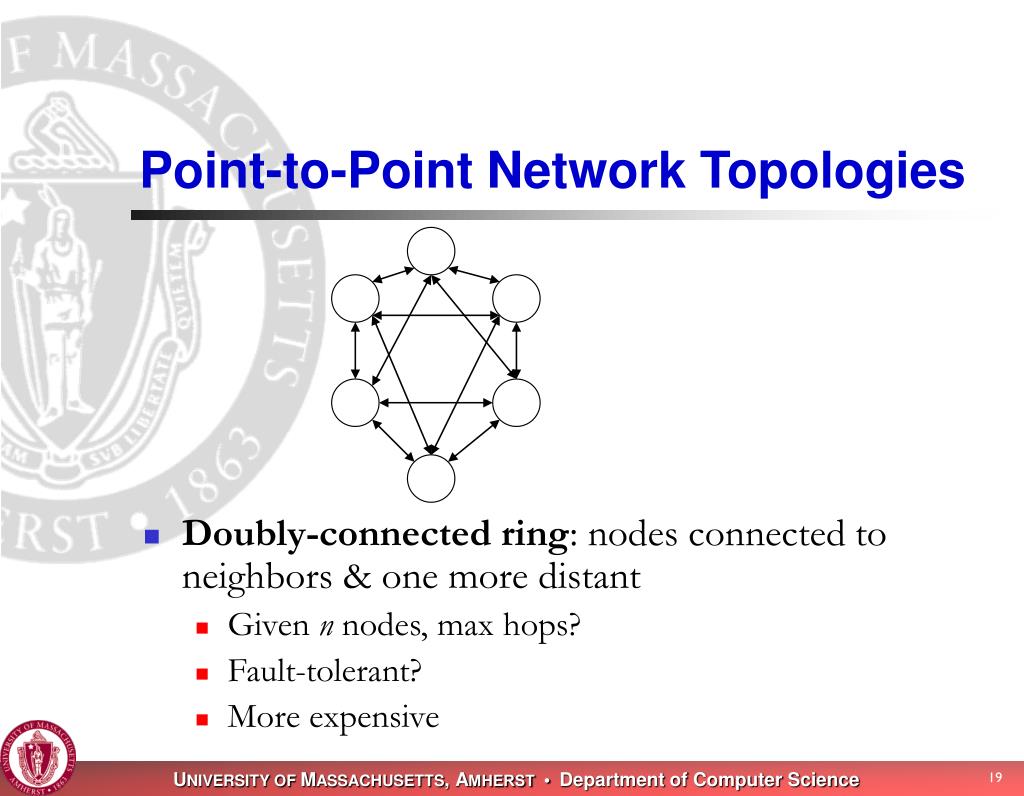 Point-to-Point Network Topologies

Doubly-connected ring: nodes connected to neighbors & one more distant

Given $n$ nodes, max hops?

Fault-tolerant?

More expensive

UNIVERSITY OF MASSACHUSETTS, AMHERST • Department of Computer Science

19